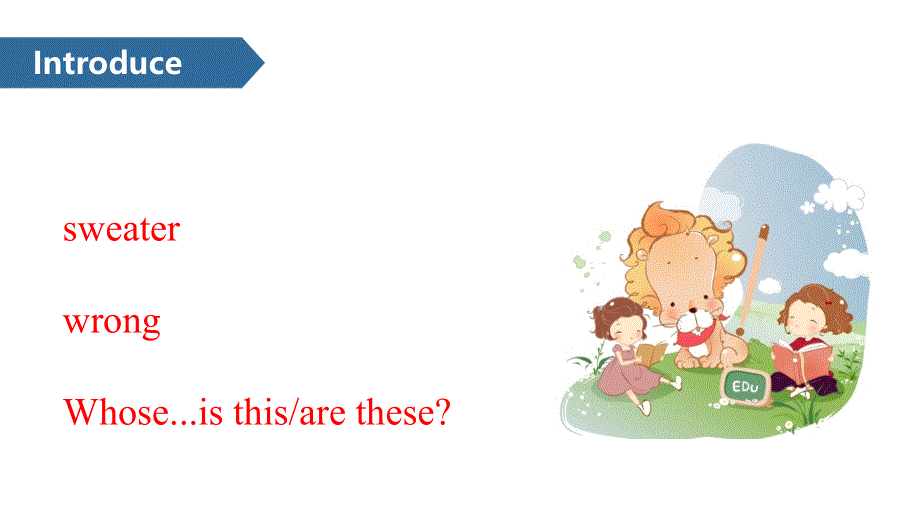 Introduce

sweater

wrong

Whose...is this/are these?

EDu